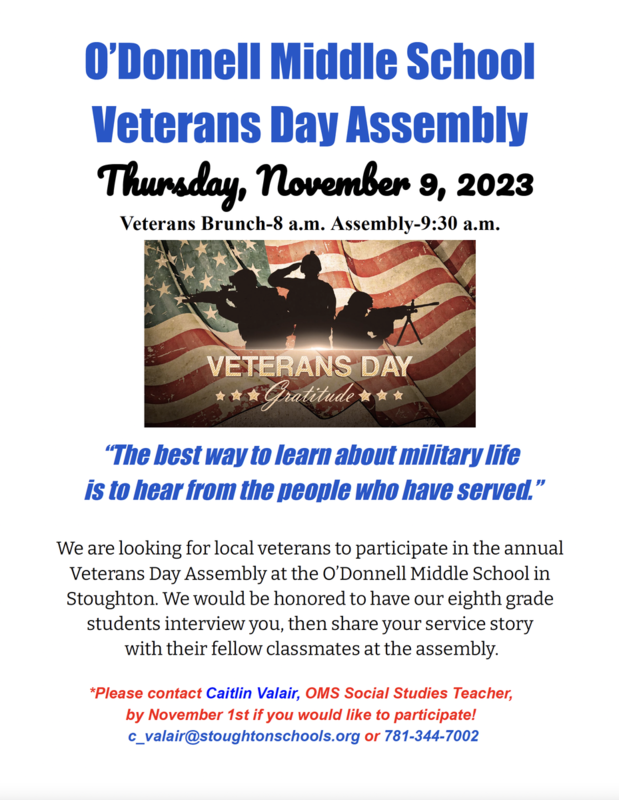 O'Donnell Middle School
Veterans Day Assembly

Thursday, November 9, 2023

Veterans Brunch-8 a.m. Assembly-9:30 a.m.

VETERANS DAY
Gratitude

"The best way to learn about military life is to hear from the people who have served."

We are looking for local veterans to participate in the annual Veterans Day Assembly at the O'Donnell Middle School in Stoughton. We would be honored to have our eighth grade students interview you, then share your service story with their fellow classmates at the assembly.

*Please contact Caitlin Valair, OMS Social Studies Teacher, by November 1st if you would like to participate!
c_valair@stoughtonschools.org or 781-344-7002